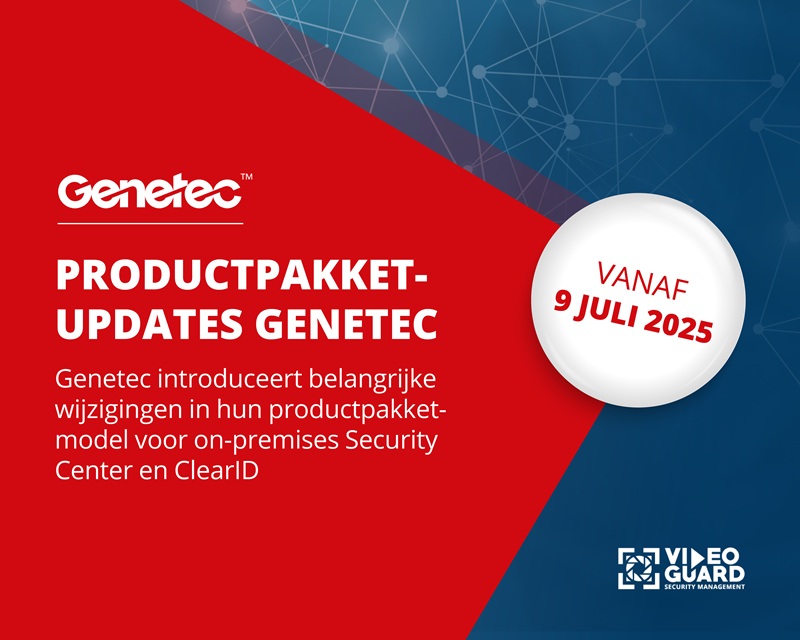 Genetec™

PRODUCTPAKKET-UPDATES GENETEC

Genetec introduceert belangrijke wijzigingen in hun productpakketmodel voor on-premises Security Center en ClearID

VANAF
9 JULI 2025

VIDEO GUARD
SECURITY MANAGEMENT